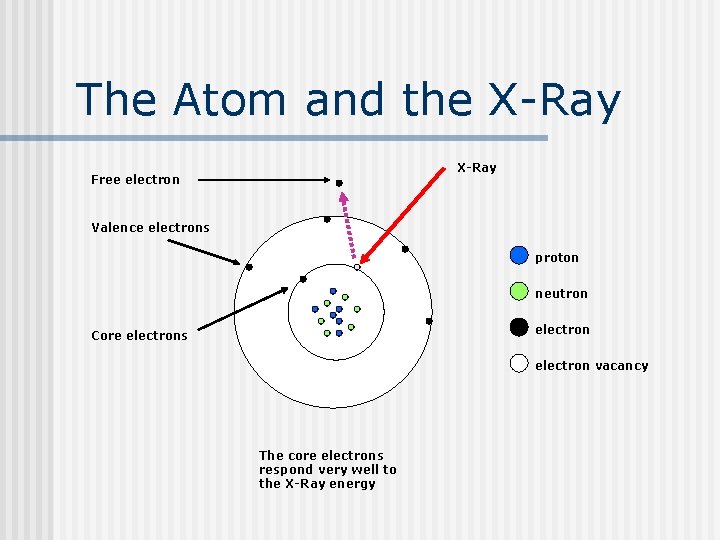 The Atom and the X-Ray

Free electron

X-Ray

Valence electrons

Core electrons

proton

neutron

electron

electron vacancy

The core electrons respond very well to the X-Ray energy